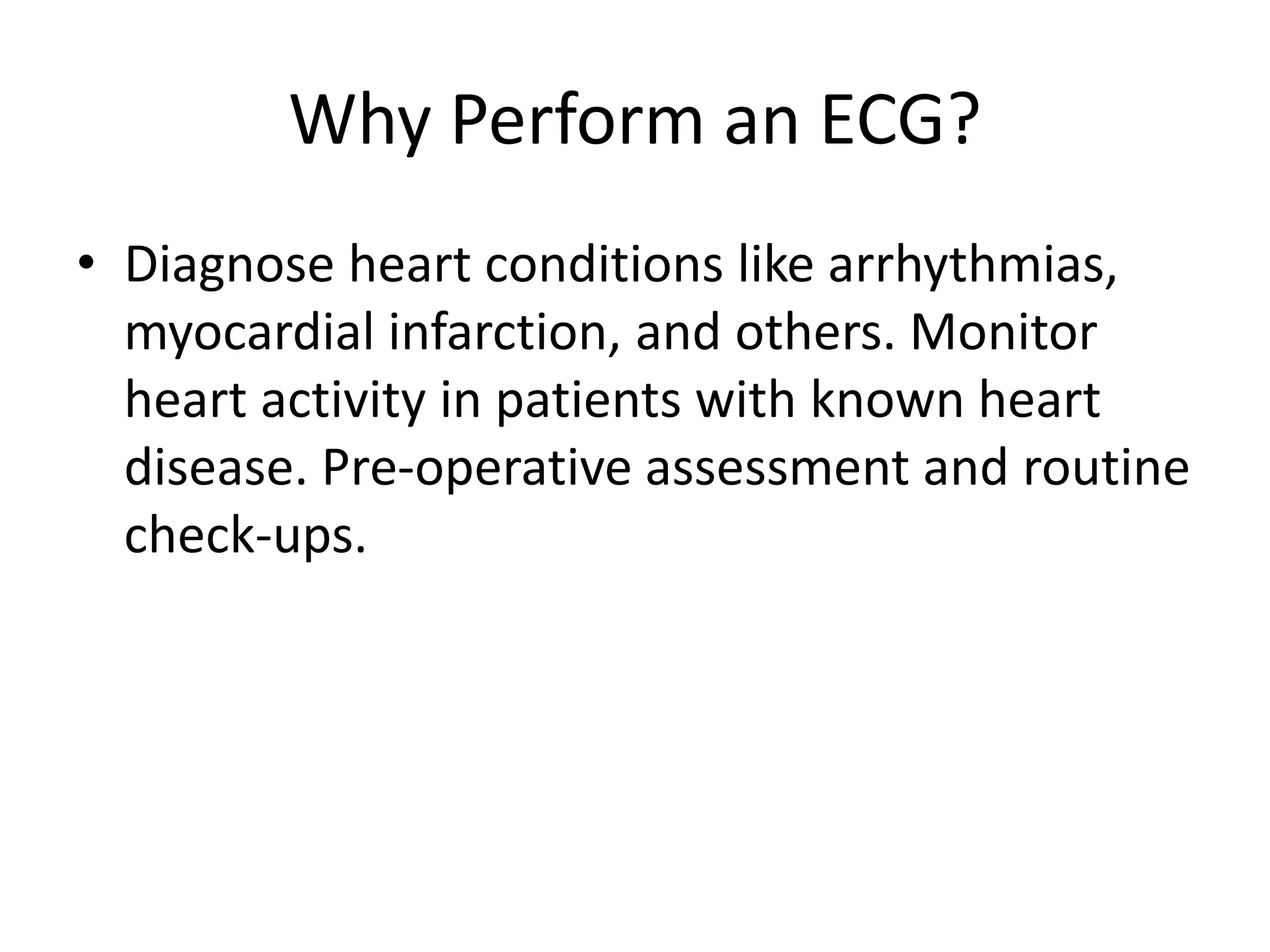 Why Perform an ECG?

• Diagnose heart conditions like arrhythmias, myocardial infarction, and others. Monitor heart activity in patients with known heart disease. Pre-operative assessment and routine check-ups.